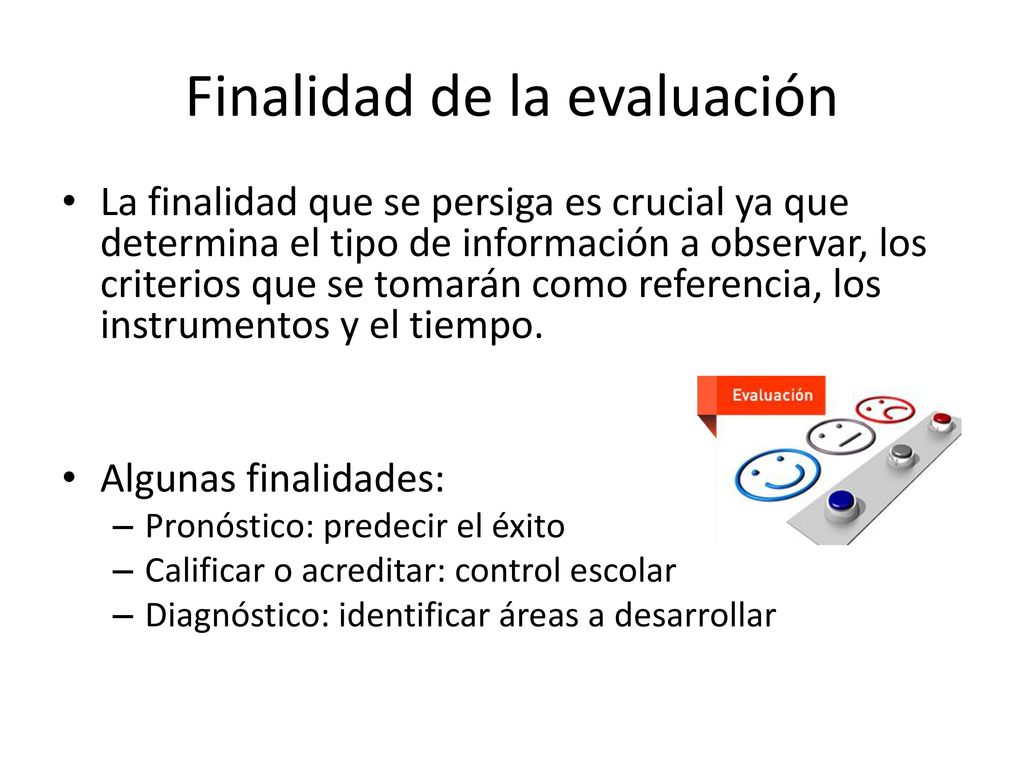 Finalidad de la evaluación

• La finalidad que se persiga es crucial ya que determina el tipo de información a observar, los criterios que se tomarán como referencia, los instrumentos y el tiempo.

Evaluación

• Algunas finalidades:
– Pronóstico: predecir el éxito
– Calificar o acreditar: control escolar
– Diagnóstico: identificar áreas a desarrollar